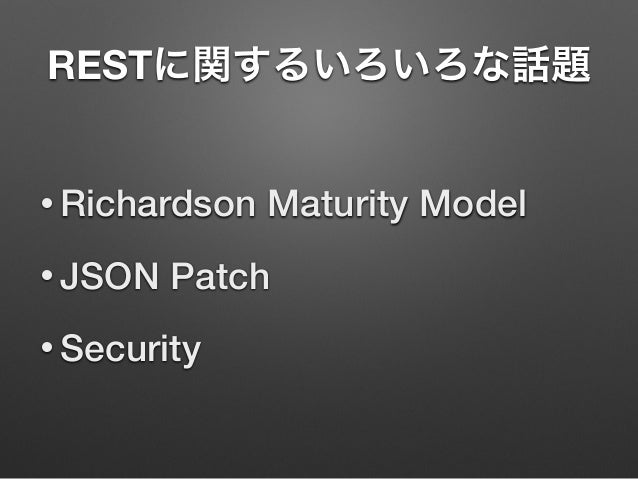 RESTに関するいろいろな話題

• Richardson Maturity Model

• JSON Patch

• Security